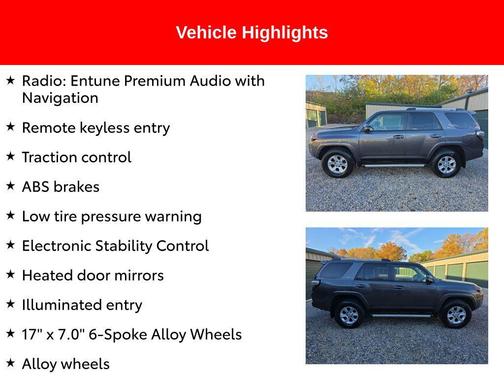 Vehicle Highlights

★ Radio: Entune Premium Audio with Navigation

★ Remote keyless entry

★ Traction control

★ ABS brakes

★ Low tire pressure warning

★ Electronic Stability Control

★ Heated door mirrors

★ Illuminated entry

★ 17" x 7.0" 6-Spoke Alloy Wheels

★ Alloy wheels